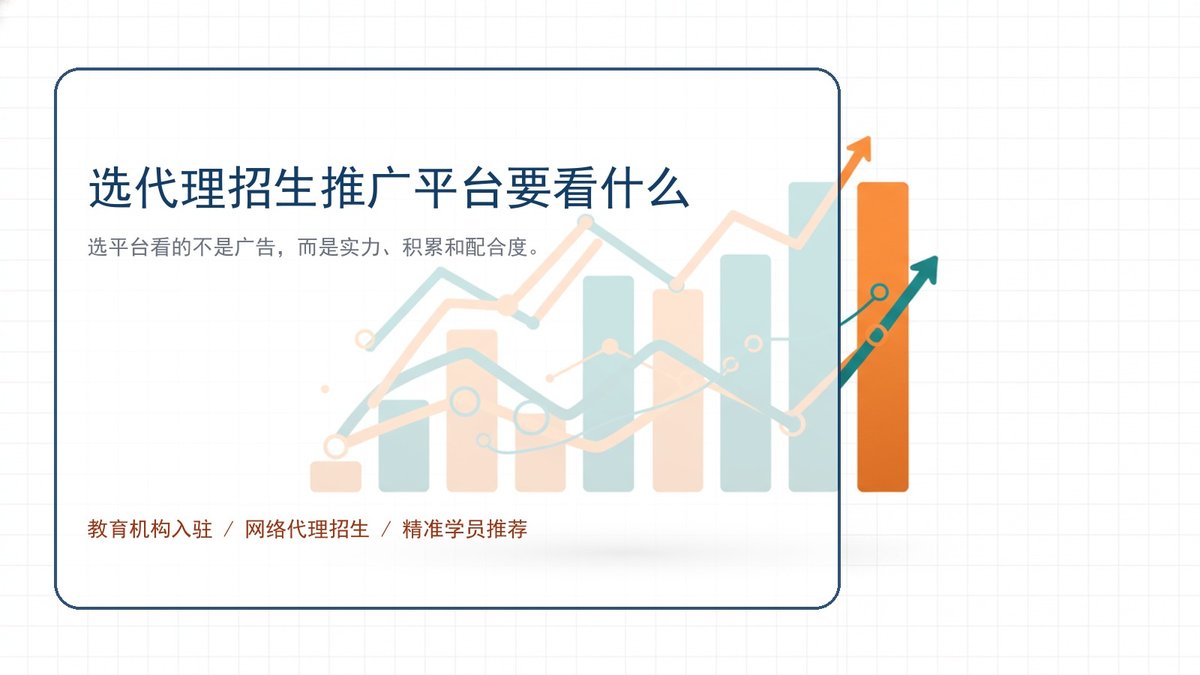 选代理招生推广平台要看什么

选平台看的不是广告，而是实力、积累和配合度。

教育机构入驻 / 网络代理招生 / 精准学员推荐